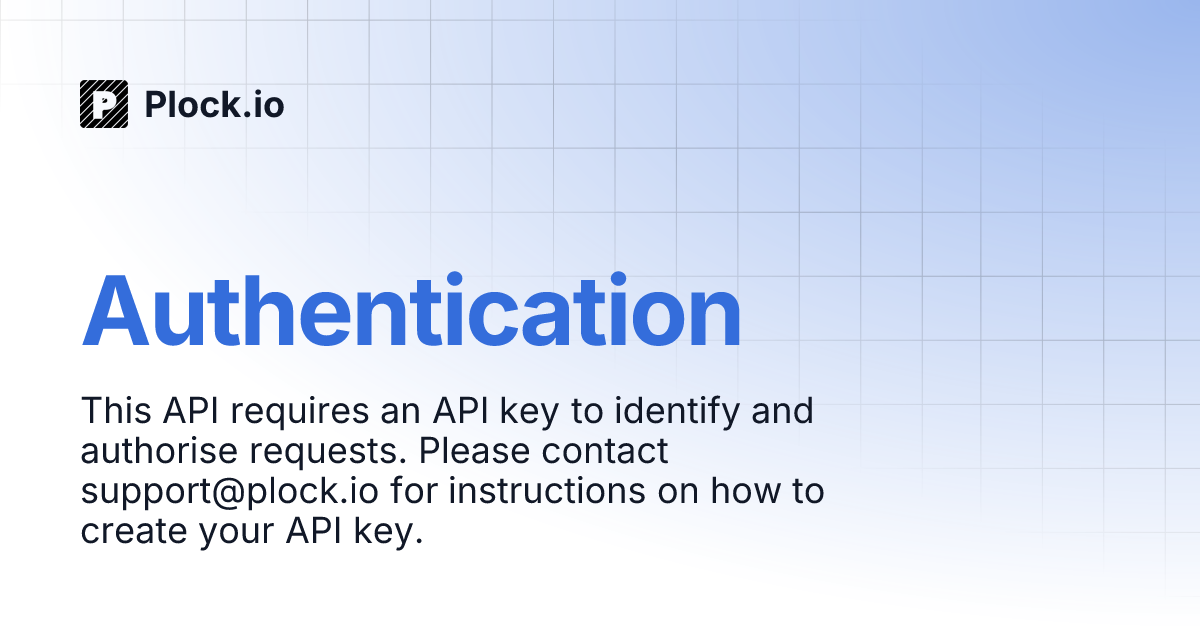 Plock.io

Authentication

This API requires an API key to identify and authorise requests. Please contact support@plock.io for instructions on how to create your API key.